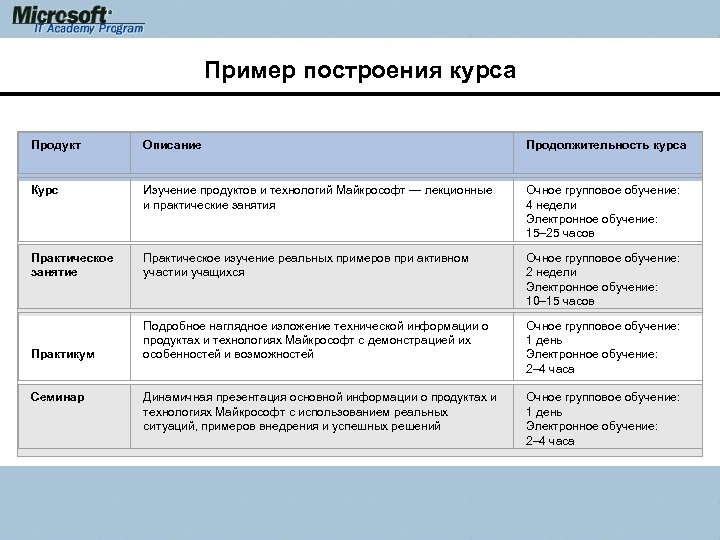 Microsoft®
IT Academy Program

Пример построения курса

| Продукт | Описание | Продолжительность курса |
|---|---|---|
| Курс | Изучение продуктов и технологий Майкрософт — лекционные и практические занятия | Очное групповое обучение: 4 недели Электронное обучение: 15–25 часов |
| Практическое занятие | Практическое изучение реальных примеров при активном участии учащихся | Очное групповое обучение: 2 недели Электронное обучение: 10–15 часов |
| Практикум | Подробное наглядное изложение технической информации о продуктах и технологиях Майкрософт с демонстрацией их особенностей и возможностей | Очное групповое обучение: 1 день Электронное обучение: 2–4 часа |
| Семинар | Динамичная презентация основной информации о продуктах и технологиях Майкрософт с использованием реальных ситуаций, примеров внедрения и успешных решений | Очное групповое обучение: 1 день Электронное обучение: 2–4 часа |